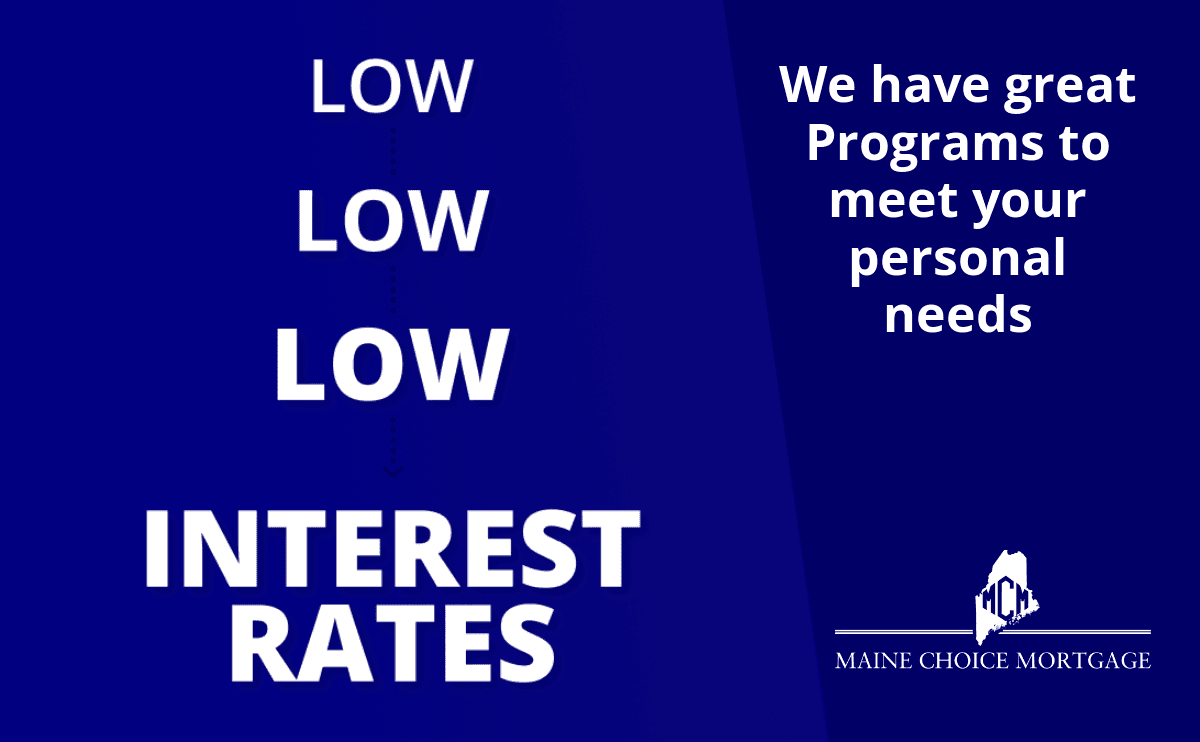 LOW

LOW

LOW

INTEREST RATES

We have great Programs to meet your personal needs

MCM

MAINE CHOICE MORTGAGE